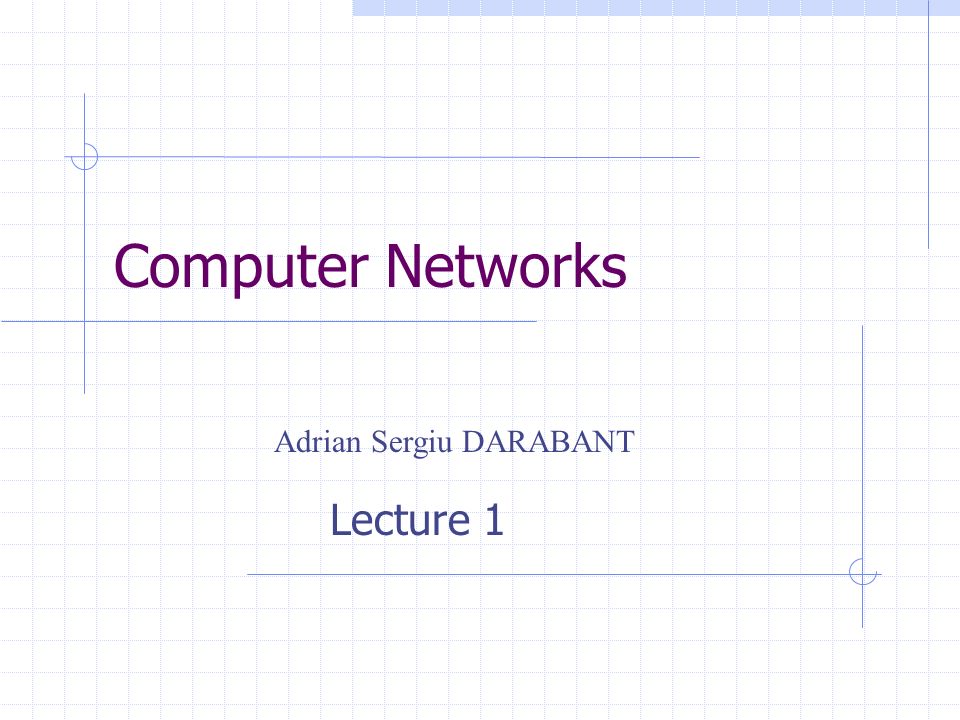 Computer Networks

Adrian Sergiu DARABANT

Lecture 1